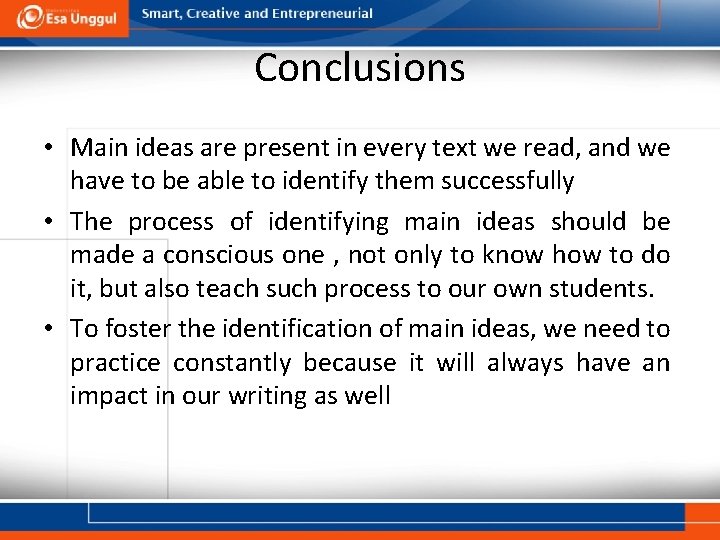 Esa Unggul

Smart, Creative and Entrepreneurial

Conclusions

• Main ideas are present in every text we read, and we have to be able to identify them successfully

• The process of identifying main ideas should be made a conscious one , not only to know how to do it, but also teach such process to our own students.

• To foster the identification of main ideas, we need to practice constantly because it will always have an impact in our writing as well